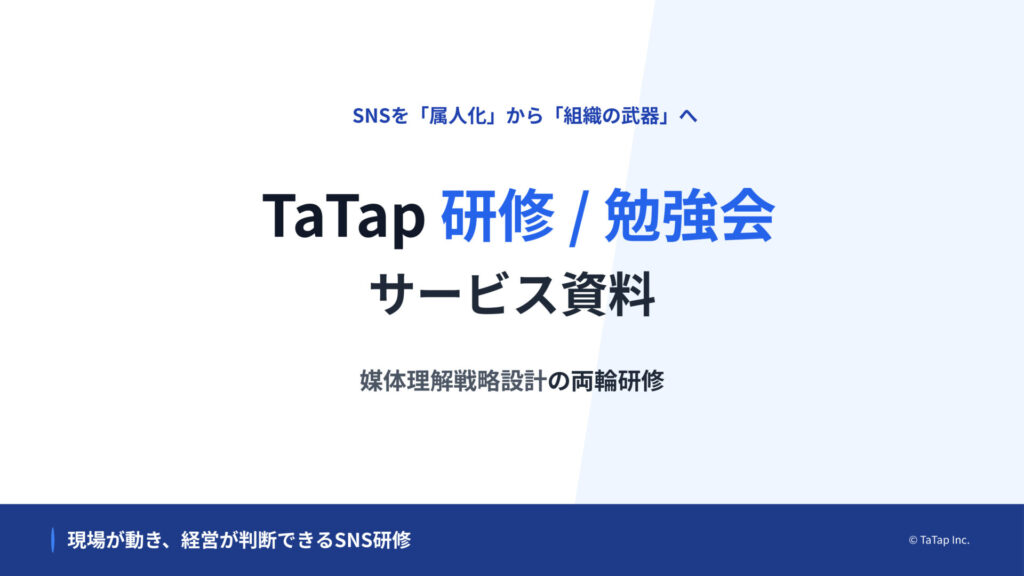 SNSを「属人化」から「組織の武器」へ

TaTap 研修 / 勉強会

サービス資料

媒体理解戦略設計の両輪研修

現場が動き、経営が判断できるSNS研修

© TaTap Inc.